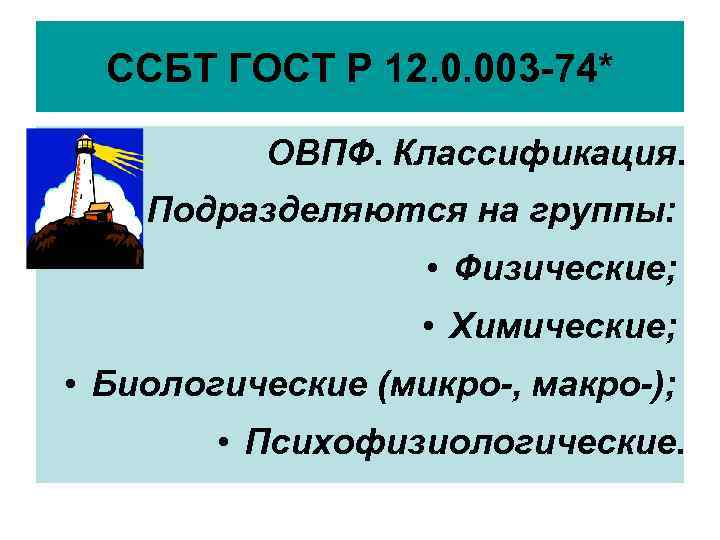 ССБТ ГОСТ Р 12.0.003-74*

ОВПФ. Классификация.

Подразделяются на группы:

• Физические;

• Химические;

• Биологические (микро-, макро-);

• Психофизиологические.